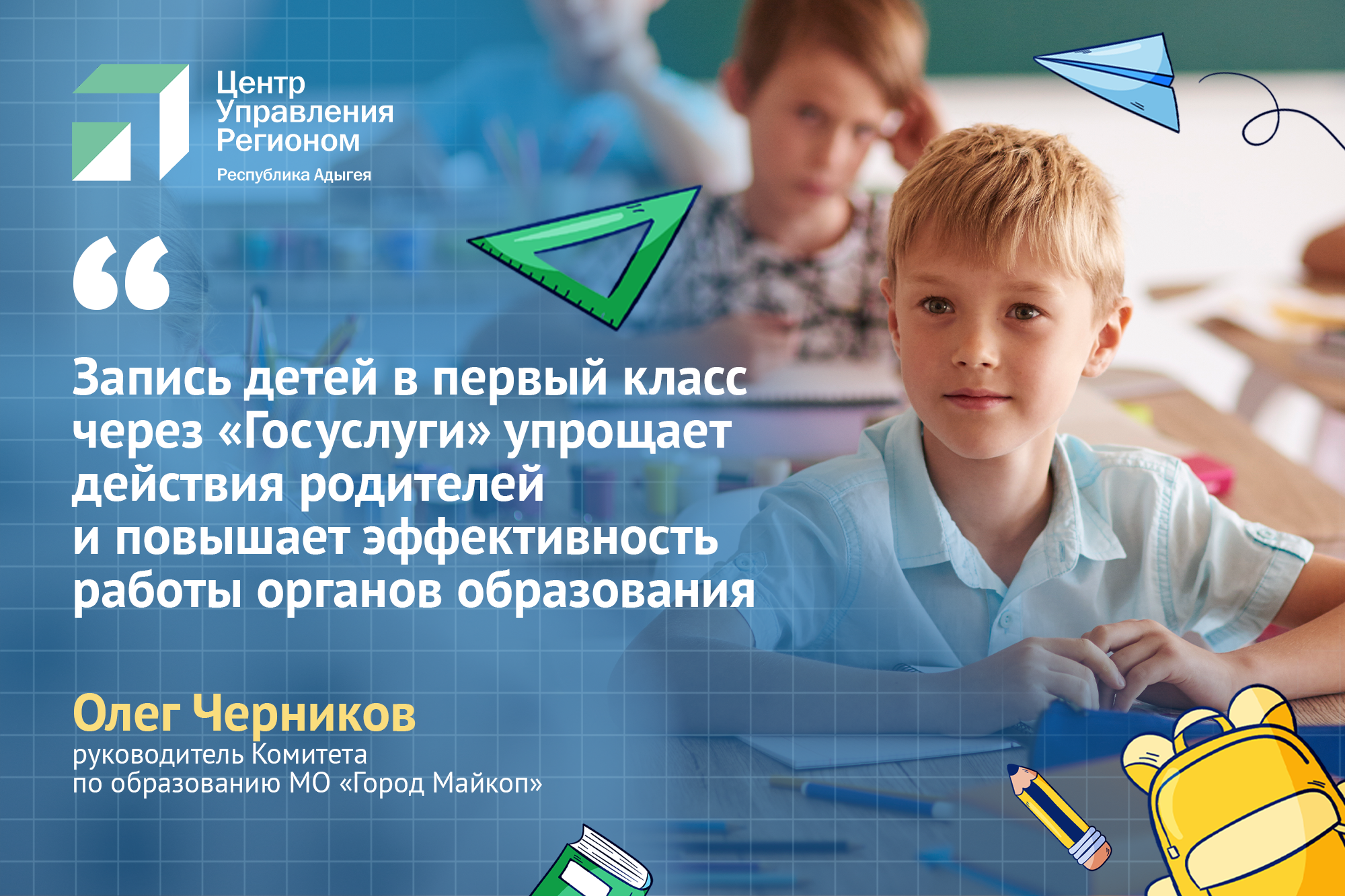 Центр Управления Регионом
Республика Адыгея

“

Запись детей в первый класс через «Госуслуги» упрощает действия родителей и повышает эффективность работы органов образования

Олег Черников
руководитель Комитета по образованию МО «Город Майкоп»